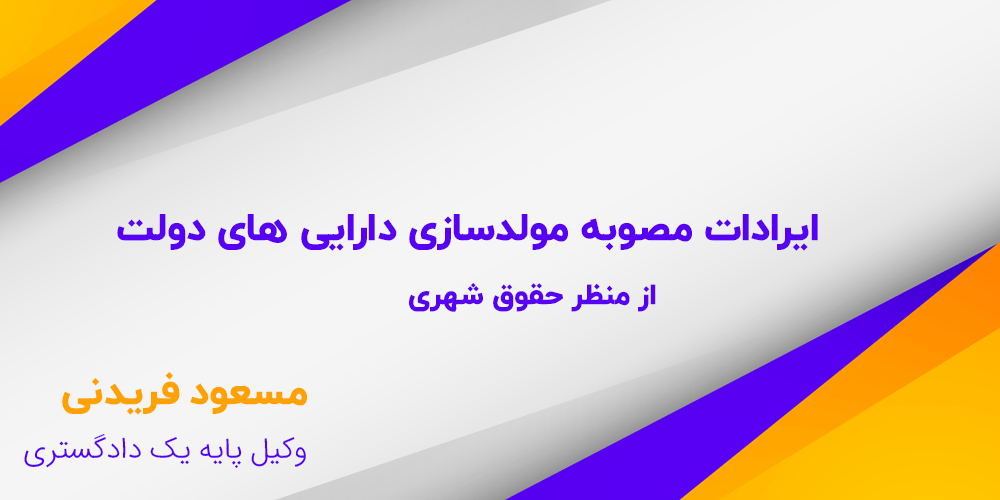 ایرادات مصوبه مولدسازی دارایی های دولت

از منظر حقوق شهری

مسعود فریدنی

وکیل پایه یک دادگستری